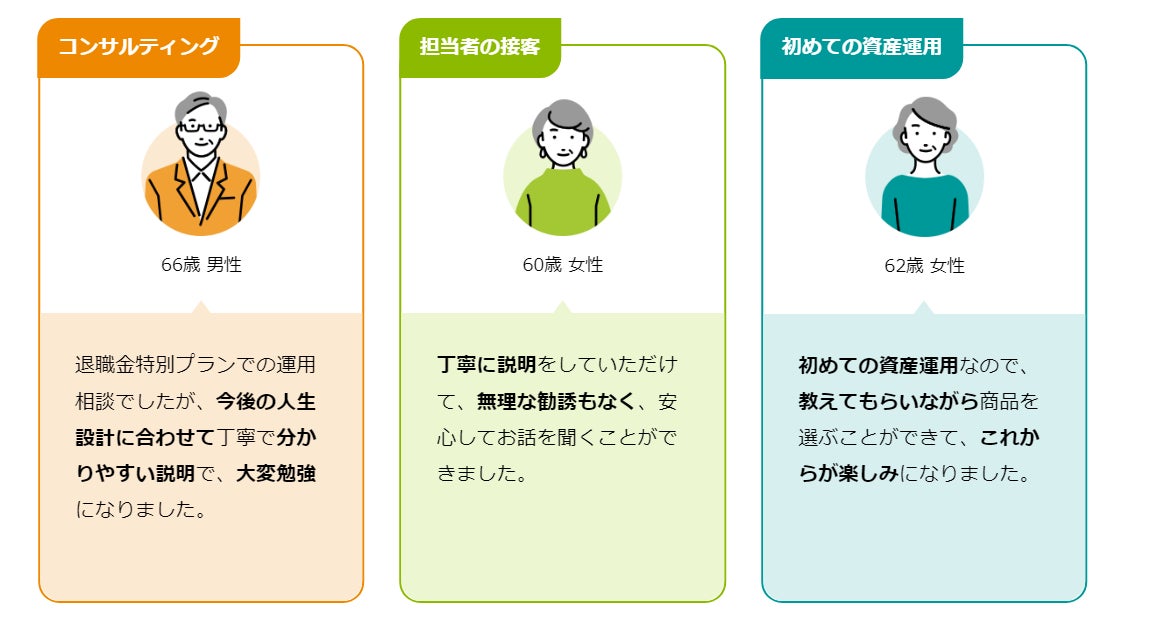 コンサルティング

66歳 男性

退職金特別プランでの運用相談でしたが、今後の人生設計に合わせて丁寧で分かりやすい説明で、大変勉強になりました。

担当者の接客

60歳 女性

丁寧に説明をしていただけて、無理な勧誘もなく、安心してお話を聞くことができました。

初めての資産運用

62歳 女性

初めての資産運用なので、教えてもらいながら商品を選ぶことができて、これからが楽しみになりました。